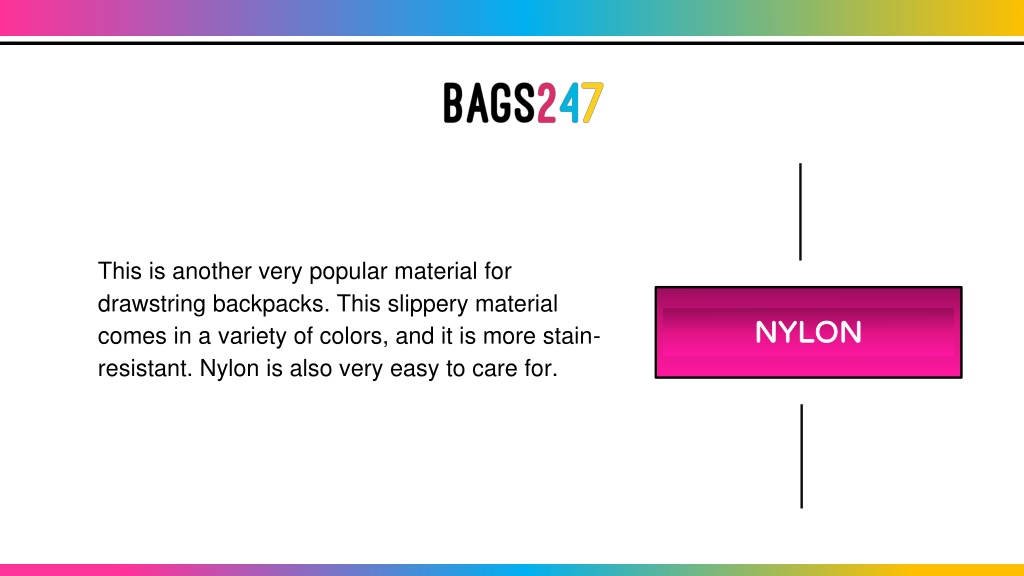 BAGS247

This is another very popular material for drawstring backpacks. This slippery material comes in a variety of colors, and it is more stain-resistant. Nylon is also very easy to care for.

NYLON